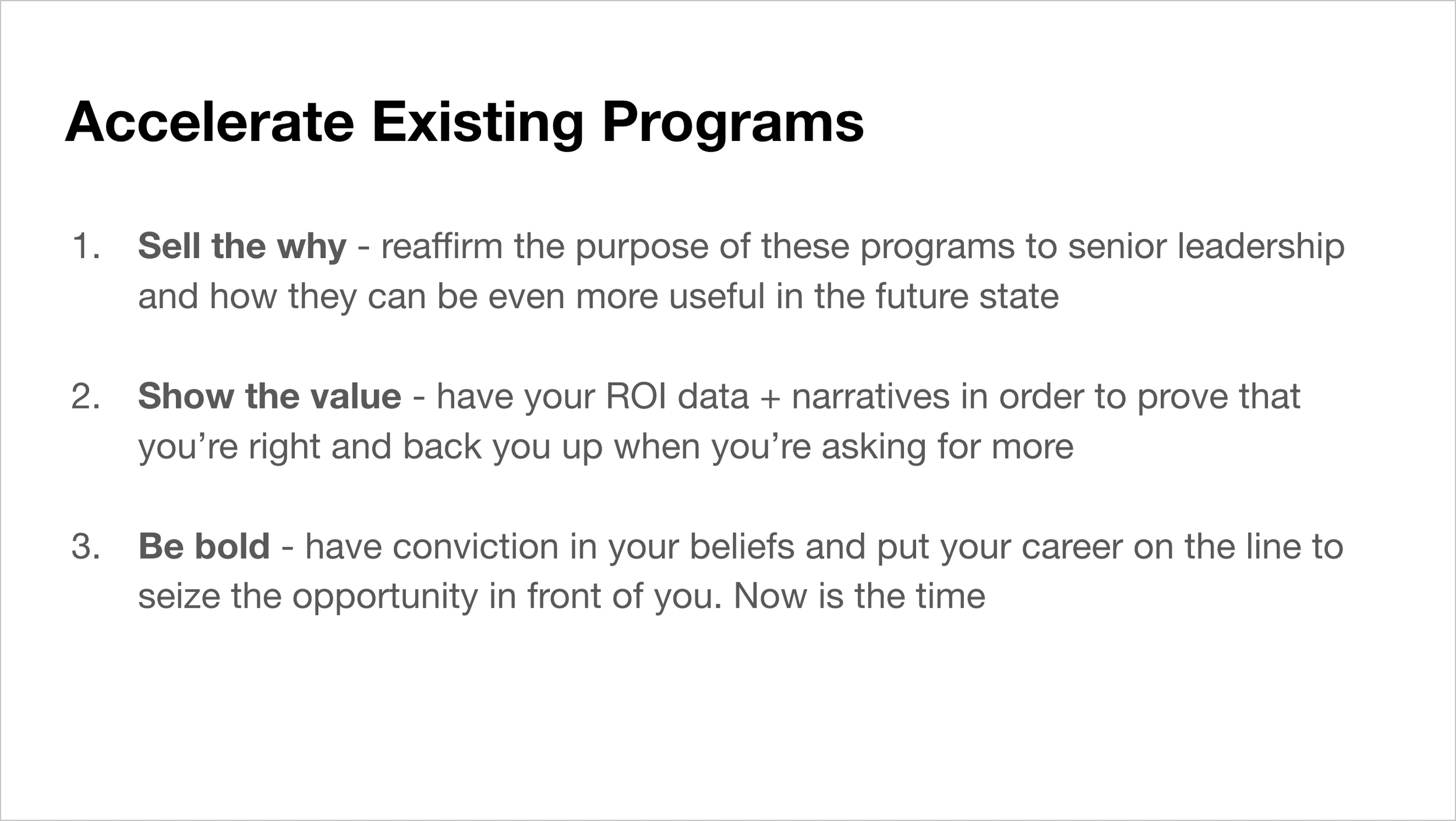 Accelerate Existing Programs

1. Sell the why - reaffirm the purpose of these programs to senior leadership and how they can be even more useful in the future state

2. Show the value - have your ROI data + narratives in order to prove that you’re right and back you up when you’re asking for more

3. Be bold - have conviction in your beliefs and put your career on the line to seize the opportunity in front of you. Now is the time